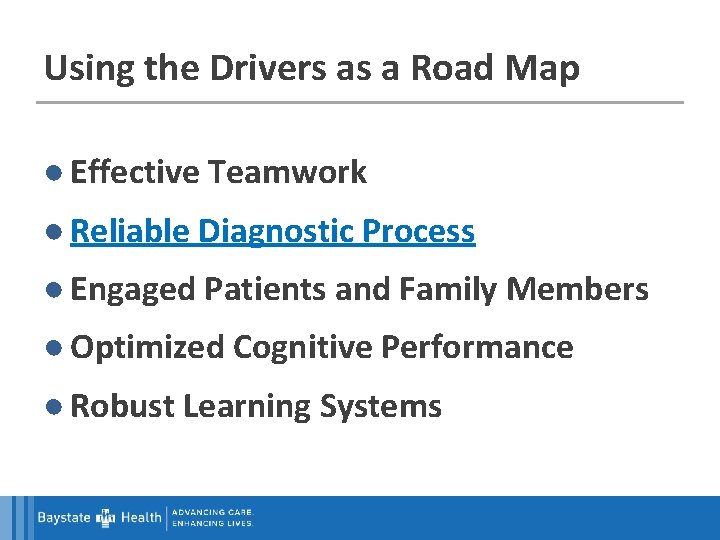 Using the Drivers as a Road Map

- Effective Teamwork
- Reliable Diagnostic Process
- Engaged Patients and Family Members
- Optimized Cognitive Performance
- Robust Learning Systems

Baystate Health | ADVANCING CARE. ENHANCING LIVES.